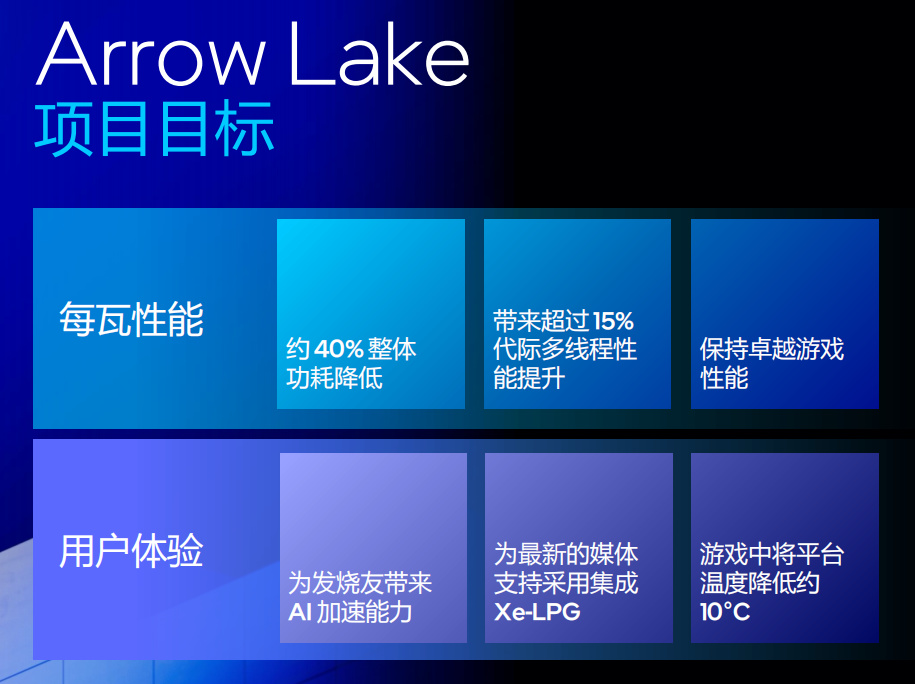 Arrow Lake
项目目标

每瓦性能

约 40% 整体功耗降低

带来超过 15% 代际多线程性能提升

保持卓越游戏性能

用户体验

为发烧友带来 AI 加速能力

为最新的媒体支持采用集成 Xe-LPG

游戏中将平台温度降低约 10°C